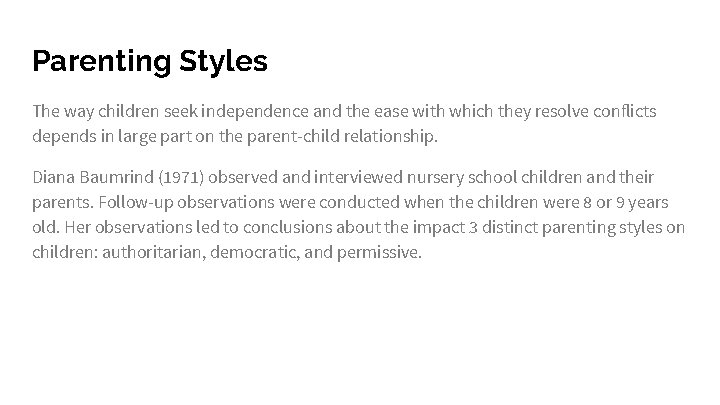 Parenting Styles

The way children seek independence and the ease with which they resolve conflicts depends in large part on the parent-child relationship.

Diana Baumrind (1971) observed and interviewed nursery school children and their parents. Follow-up observations were conducted when the children were 8 or 9 years old. Her observations led to conclusions about the impact 3 distinct parenting styles on children: authoritarian, democratic, and permissive.